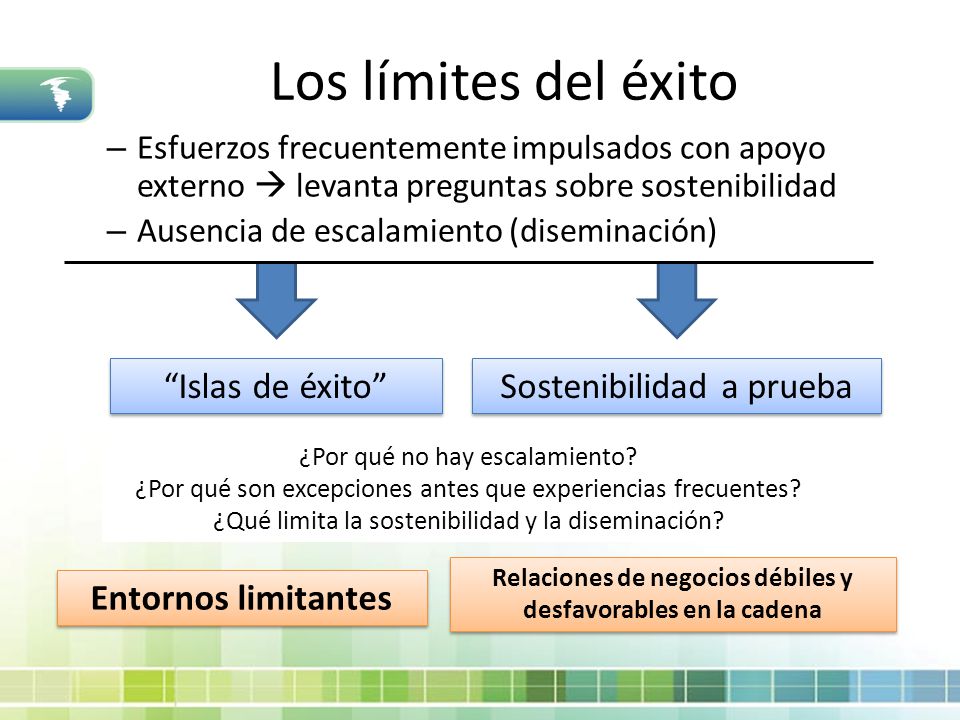 Los límites del éxito

– Esfuerzos frecuentemente impulsados con apoyo externo → levanta preguntas sobre sostenibilidad
– Ausencia de escalamiento (diseminación)

“Islas de éxito”

Sostenibilidad a prueba

¿Por qué no hay escalamiento?
¿Por qué son excepciones antes que experiencias frecuentes?
¿Qué limita la sostenibilidad y la diseminación?

Entornos limitantes

Relaciones de negocios débiles y desfavorables en la cadena